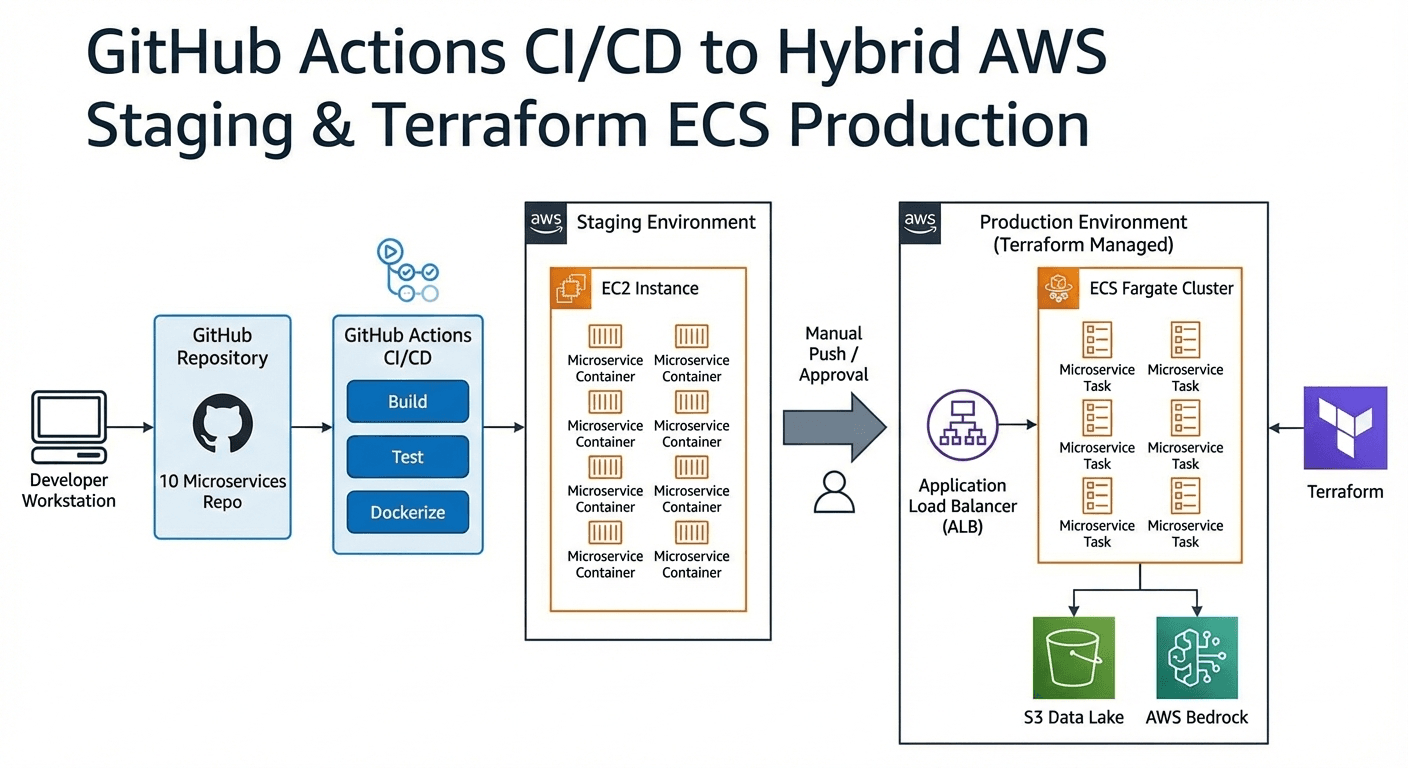 GitHub Actions CI/CD to Hybrid AWS Staging & Terraform ECS Production

Developer Workstation

GitHub Repository

10 Microservices Repo

GitHub Actions CI/CD

Build

Test

Dockerize

aws Staging Environment

EC2 Instance

Microservice Container
Microservice Container
Microservice Container
Microservice Container
Microservice Container
Microservice Container
Microservice Container
Microservice Container

Manual Push / Approval

aws Production Environment (Terraform Managed)

Application Load Balancer (ALB)

ECS Fargate Cluster

Microservice Task
Microservice Task
Microservice Task
Microservice Task
Microservice Task
Microservice Task

S3 Data Lake

AWS Bedrock

Terraform